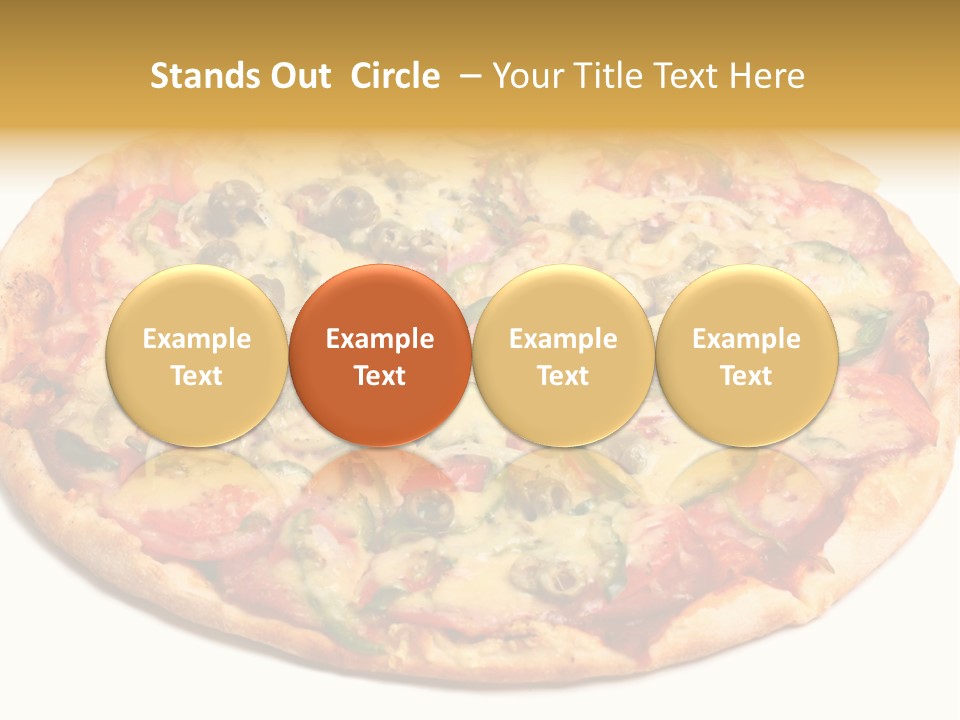 Stands Out Circle – Your Title Text Here

Example Text

Example Text

Example Text

Example Text